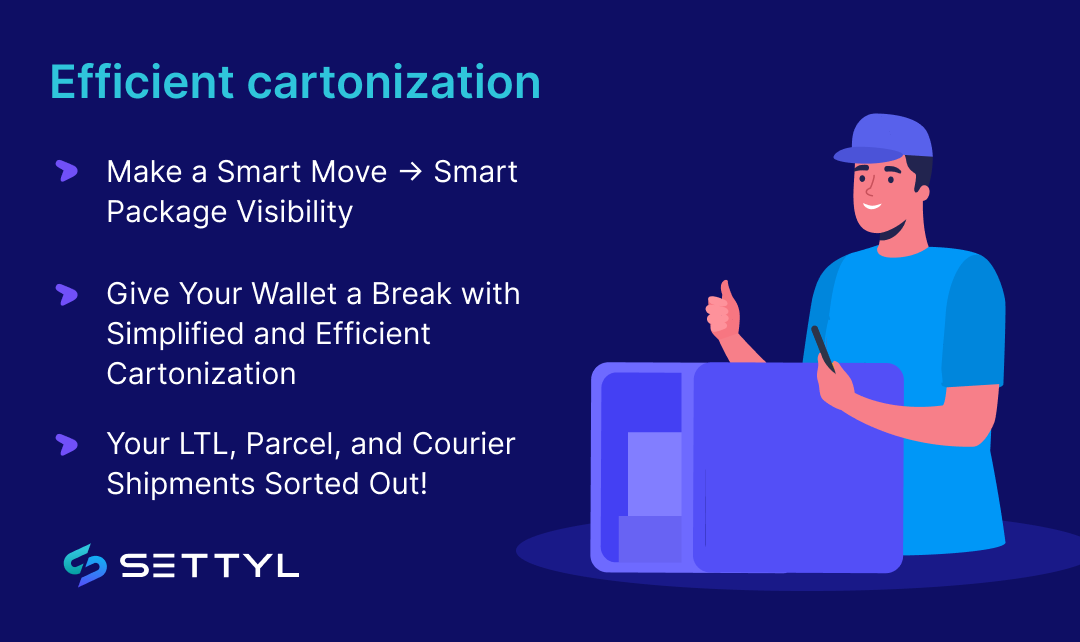 Efficient cartonization

Make a Smart Move → Smart Package Visibility

Give Your Wallet a Break with Simplified and Efficient Cartonization

Your LTL, Parcel, and Courier Shipments Sorted Out!

SETTYL